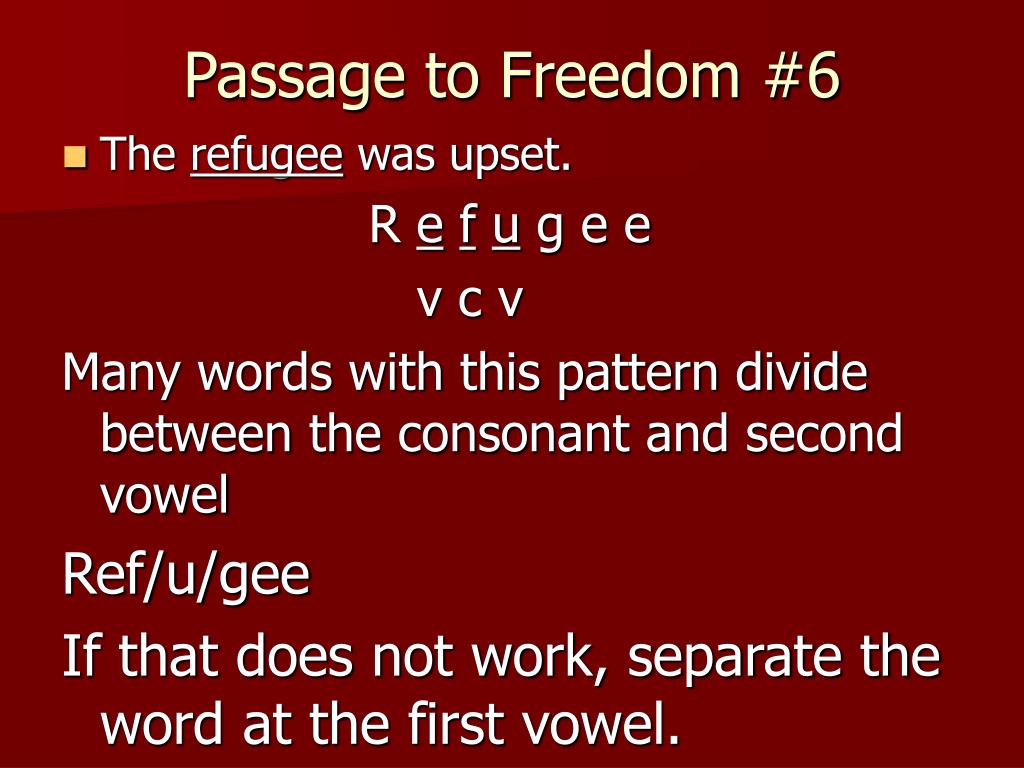 Passage to Freedom #6

The refugee was upset.

R e f u g e e

v c v

Many words with this pattern divide between the consonant and second vowel

Ref/u/gee

If that does not work, separate the word at the first vowel.